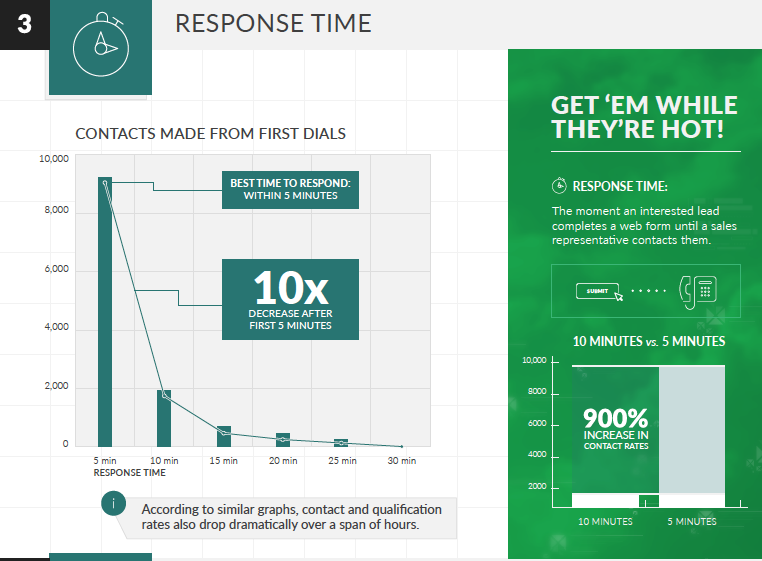 3

RESPONSE TIME

CONTACTS MADE FROM FIRST DIALS

10,000
8,000
6,000
4,000
2,000
0

BEST TIME TO RESPOND: WITHIN 5 MINUTES

10x
DECREASE AFTER FIRST 5 MINUTES

5 min
10 min
15 min
20 min
25 min
30 min
RESPONSE TIME

i

According to similar graphs, contact and qualification rates also drop dramatically over a span of hours.

GET 'EM WHILE THEY'RE HOT!

RESPONSE TIME:

The moment an interested lead completes a web form until a sales representative contacts them.

SUBMIT

10 MINUTES vs. 5 MINUTES

10,000
8000
6000
4000
2000

900%
INCREASE IN CONTACT RATES

10 MINUTES
5 MINUTES